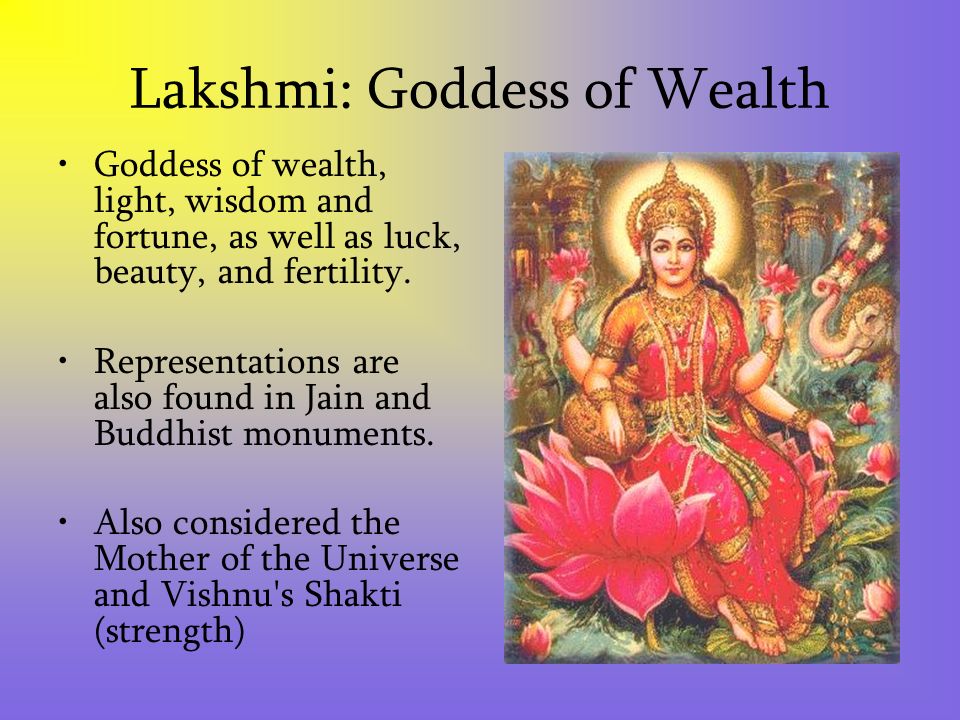 Lakshmi: Goddess of Wealth

• Goddess of wealth, light, wisdom and fortune, as well as luck, beauty, and fertility.

• Representations are also found in Jain and Buddhist monuments.

• Also considered the Mother of the Universe and Vishnu's Shakti (strength)